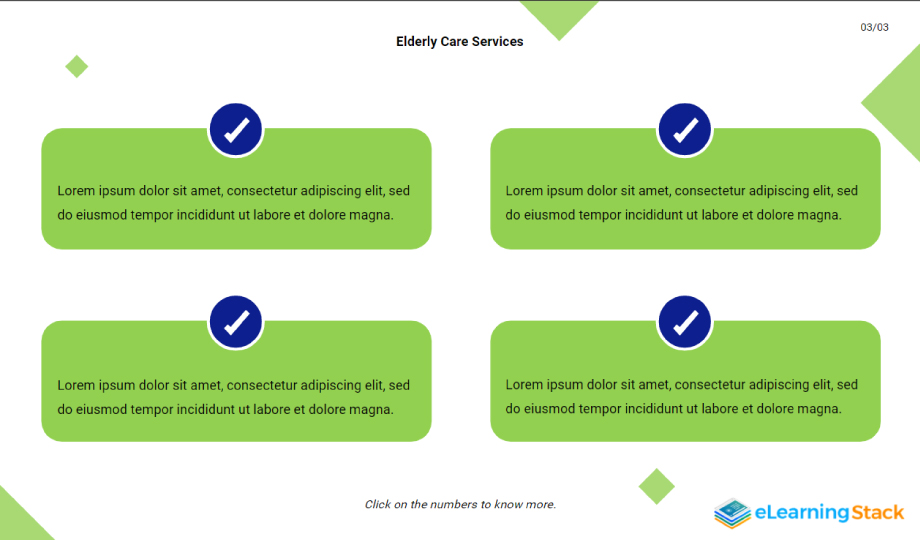 Elderly Care Services

03/03

Lorem ipsum dolor sit amet, consectetur adipiscing elit, sed do eiusmod tempor incididunt ut labore et dolore magna.

Lorem ipsum dolor sit amet, consectetur adipiscing elit, sed do eiusmod tempor incididunt ut labore et dolore magna.

Lorem ipsum dolor sit amet, consectetur adipiscing elit, sed do eiusmod tempor incididunt ut labore et dolore magna.

Lorem ipsum dolor sit amet, consectetur adipiscing elit, sed do eiusmod tempor incididunt ut labore et dolore magna.

Click on the numbers to know more.

eLearningStack